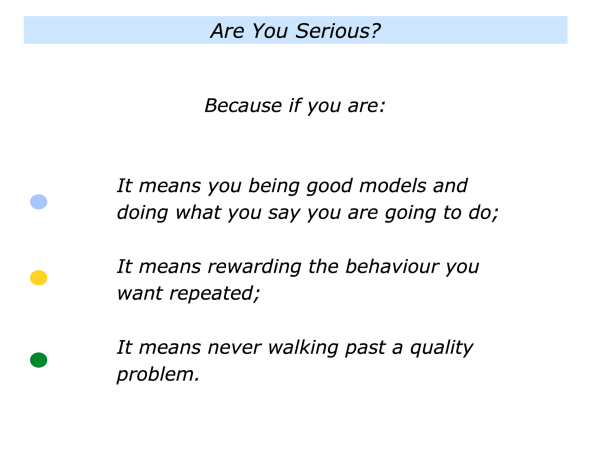 Are You Serious?

Because if you are:

It means you being good models and doing what you say you are going to do;

It means rewarding the behaviour you want repeated;

It means never walking past a quality problem.